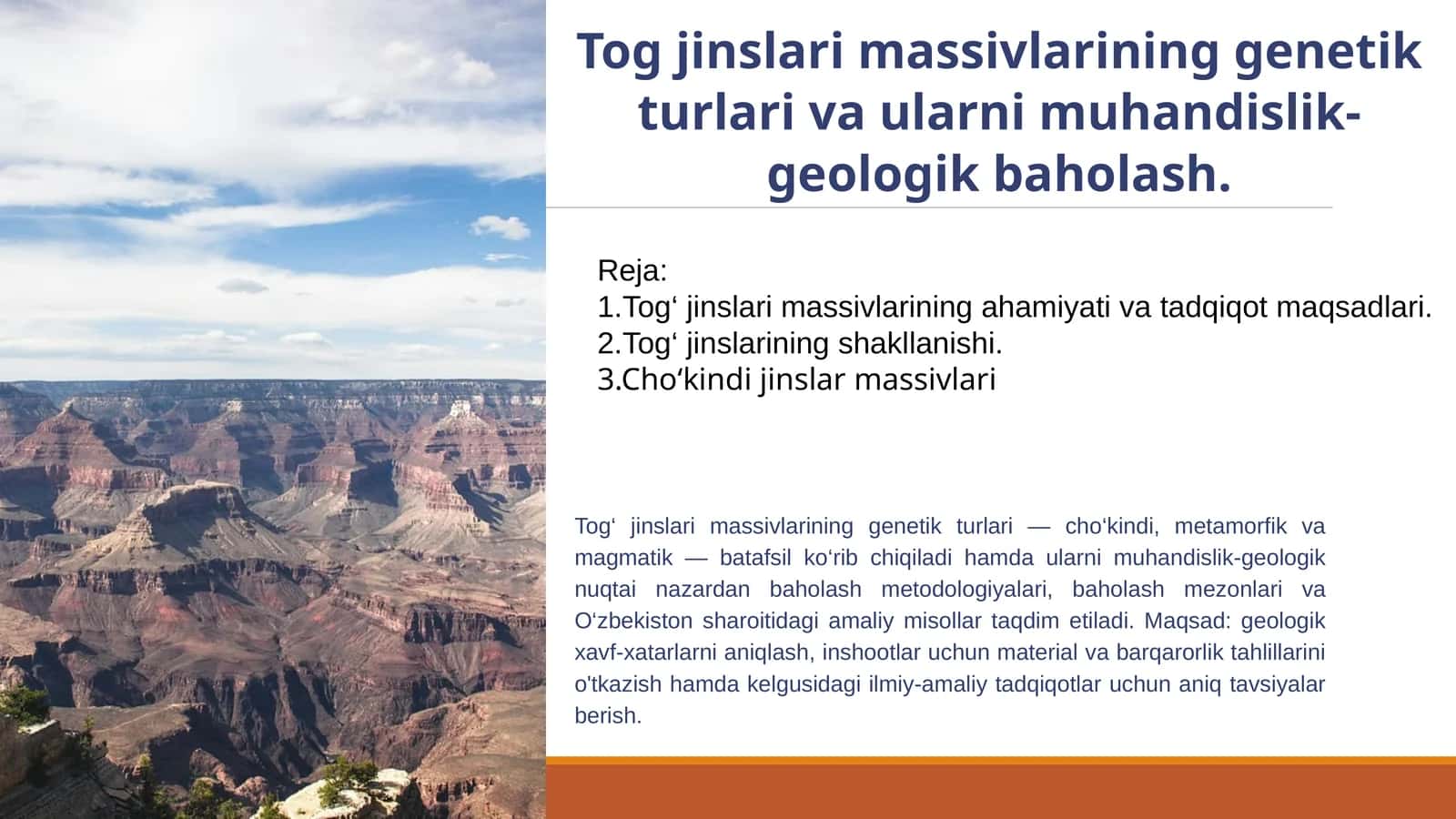 Tog jinslari massivlarining genetik turlari va ularni muhandislik-geologik baholash.

Reja:
1.Tog‘ jinslari massivlarining ahamiyati va tadqiqot maqsadlari.
2.Tog‘ jinslarining shakllanishi.
3.Cho‘kindi jinslar massivlari

Tog‘ jinslari massivlarining genetik turlari — cho‘kindi, metamorfik va magmatik — batafsil ko‘rib chiqiladi hamda ularni muhandislik-geologik nuqtai nazardan baholash metodologiyalari, baholash mezonlari va O‘zbekiston sharoitidagi amaliy misollar taqdim etiladi. Maqsad: geologik xavf-xatarlarni aniqlash, inshootlar uchun material va barqarorlik tahlillarini o'tkazish hamda kelgusidagi ilmiy-amaliy tadqiqotlar uchun aniq tavsiyalar berish.